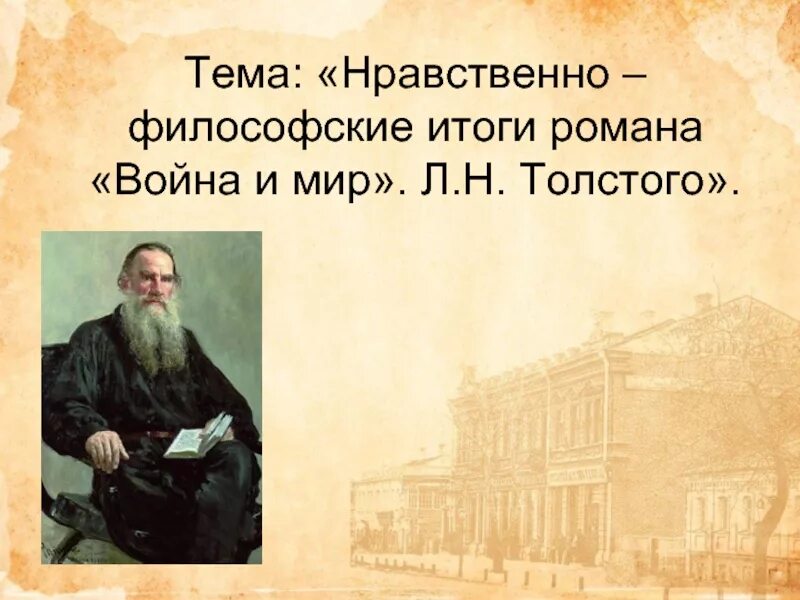 Тема: «Нравственно – философские итоги романа «Война и мир». Л.Н. Толстого».